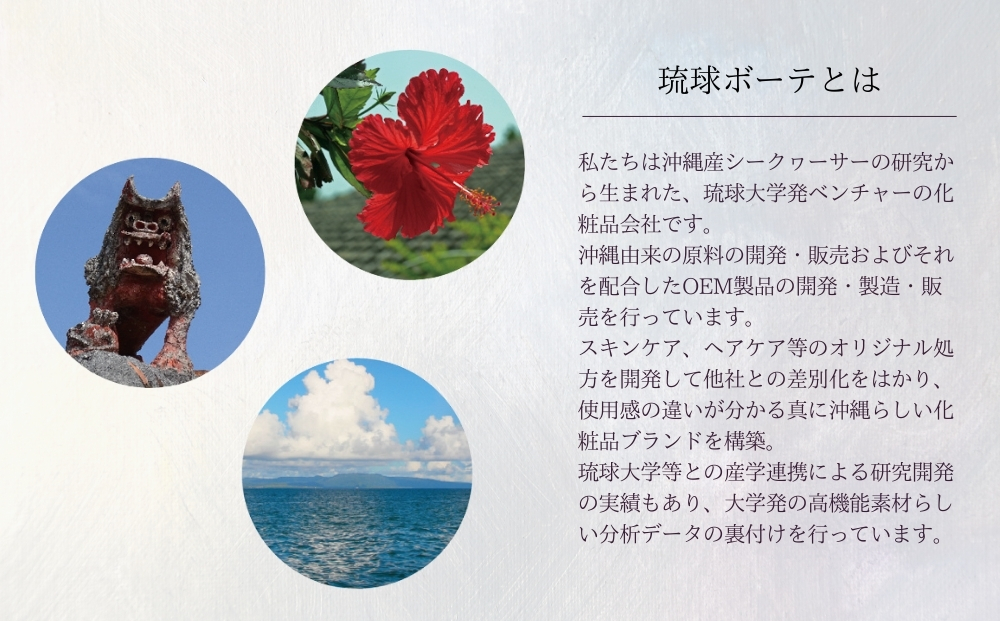 琉球ボーテとは

私たちは沖縄産シークヮーサーの研究から生まれた、琉球大学発ベンチャーの化粧品会社です。
沖縄由来の原料の開発・販売およびそれを配合したOEM製品の開発・製造・販売を行っています。
スキンケア、ヘアケア等のオリジナル処方を開発して他社との差別化をはかり、使用感の違いが分かる真に沖縄らしい化粧品ブランドを構築。
琉球大学等との産学連携による研究開発の実績もあり、大学発の高機能素材らしい分析データの裏付けを行っています。